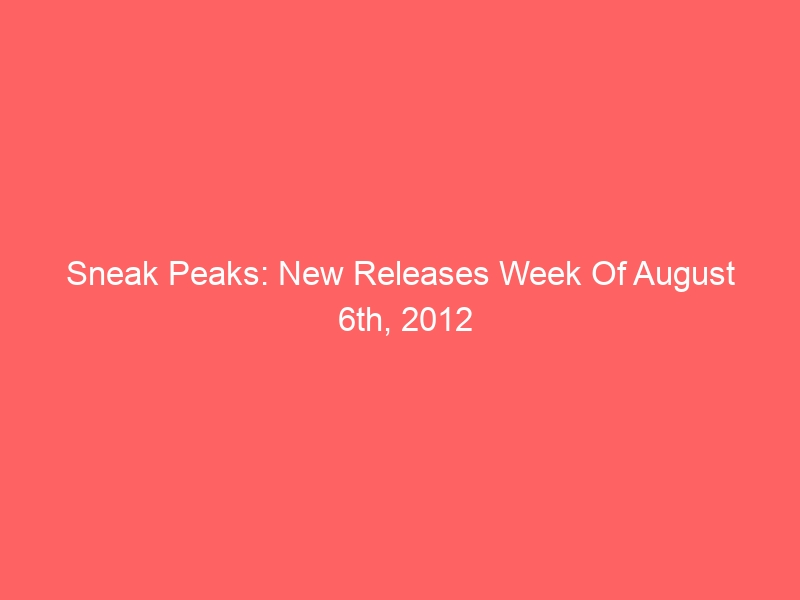 Sneak Peaks: New Releases Week Of August 6th, 2012